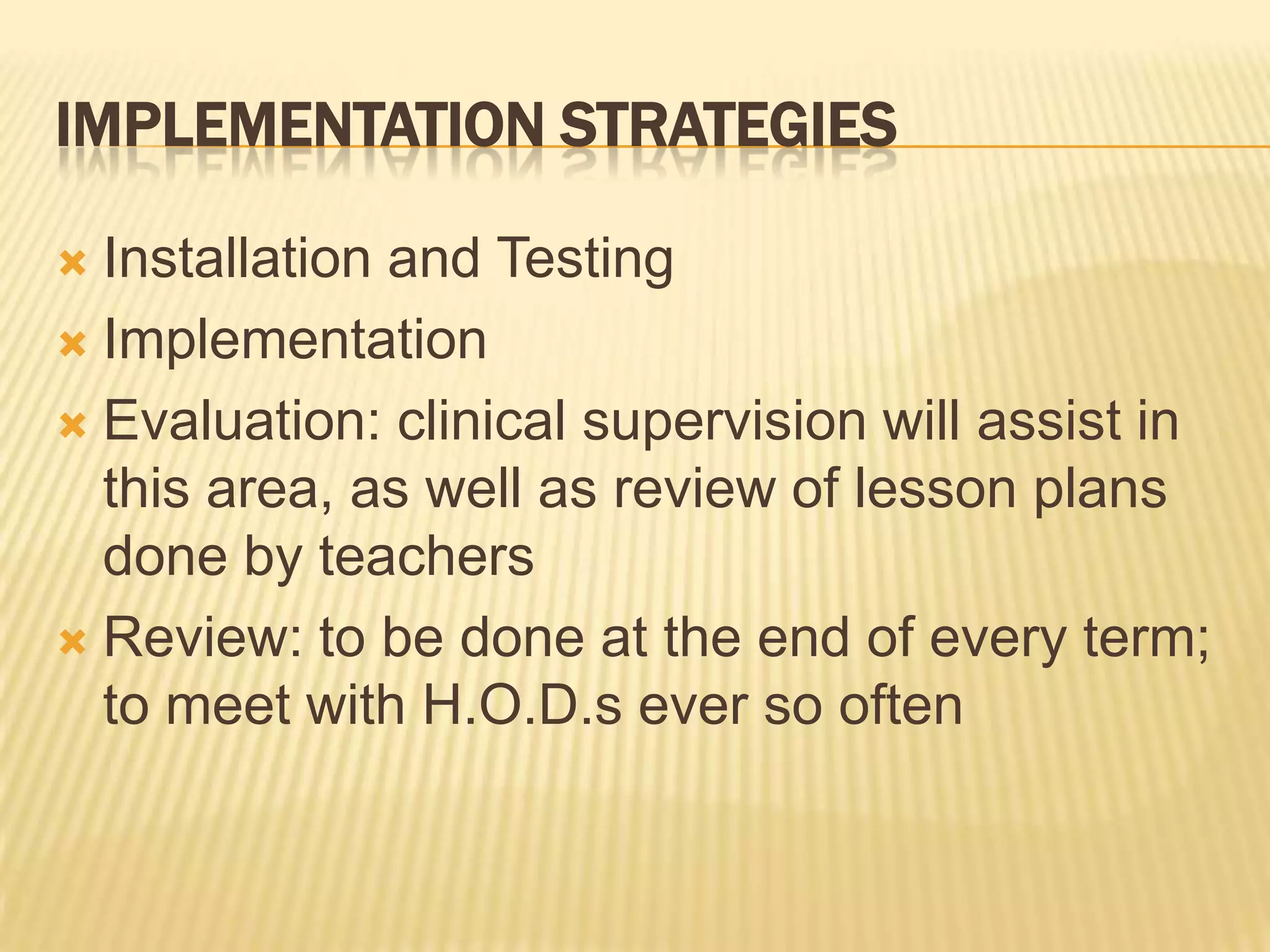 IMPLEMENTATION STRATEGIES

Installation and Testing

Implementation

Evaluation: clinical supervision will assist in this area, as well as review of lesson plans done by teachers

Review: to be done at the end of every term; to meet with H.O.D.s ever so often